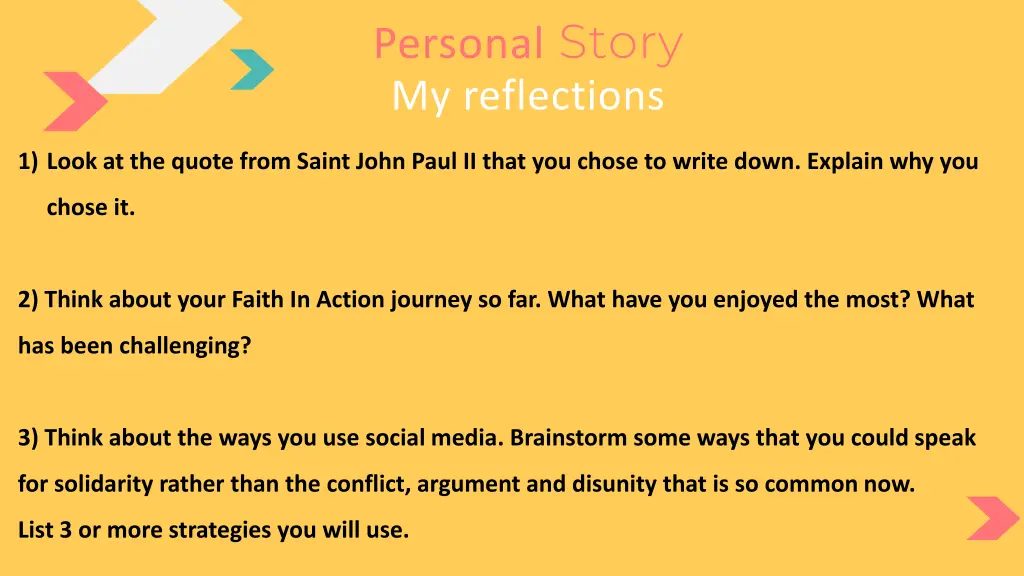 Personal Story
My reflections

1) Look at the quote from Saint John Paul II that you chose to write down. Explain why you chose it.

2) Think about your Faith In Action journey so far. What have you enjoyed the most? What has been challenging?

3) Think about the ways you use social media. Brainstorm some ways that you could speak for solidarity rather than the conflict, argument and disunity that is so common now.
List 3 or more strategies you will use.